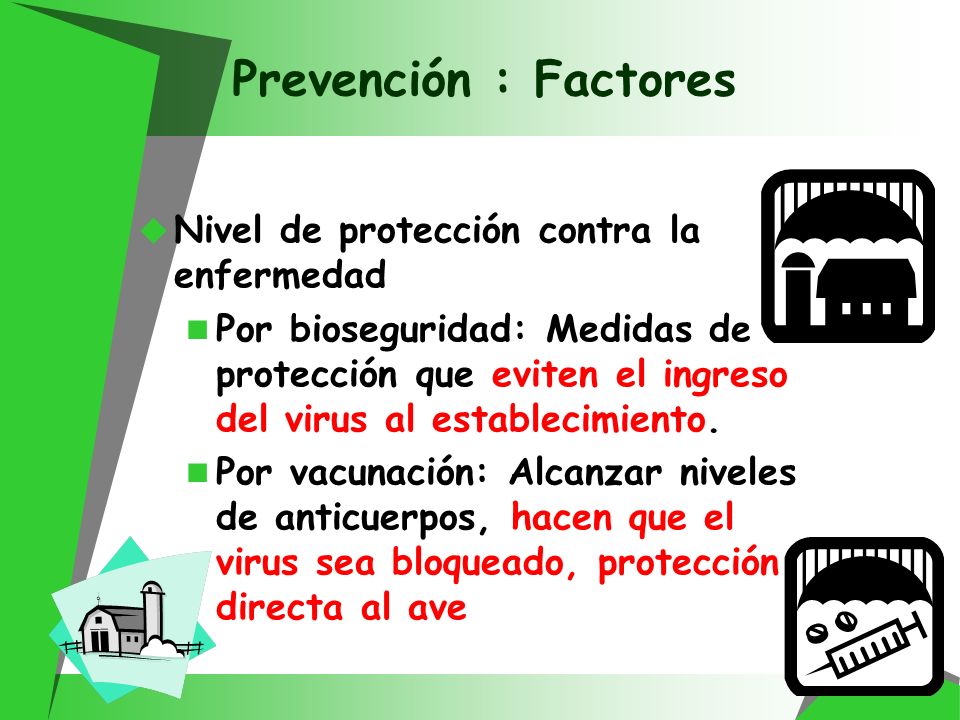 Prevención : Factores

Nivel de protección contra la enfermedad

Por bioseguridad: Medidas de protección que eviten el ingreso del virus al establecimiento.

Por vacunación: Alcanzar niveles de anticuerpos, hacen que el virus sea bloqueado, protección directa al ave